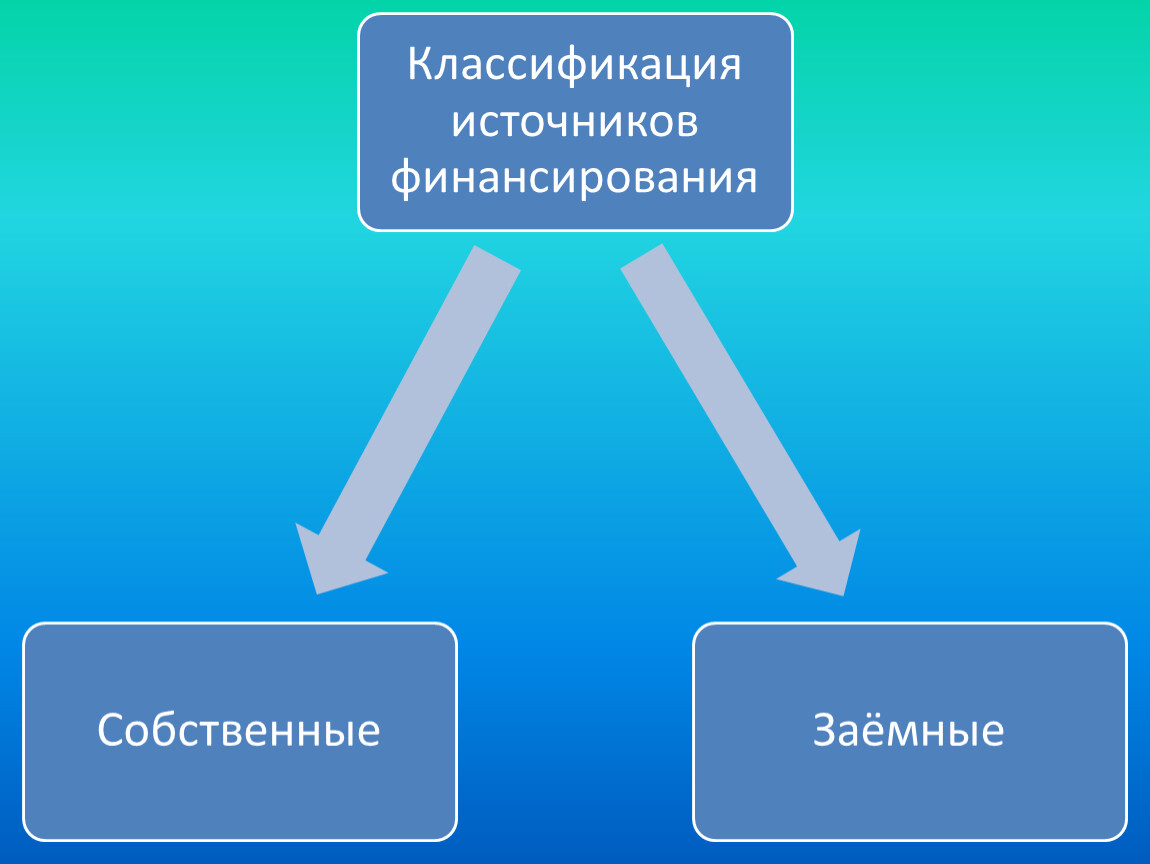 Классификация источников финансирования

Собственные

Заёмные